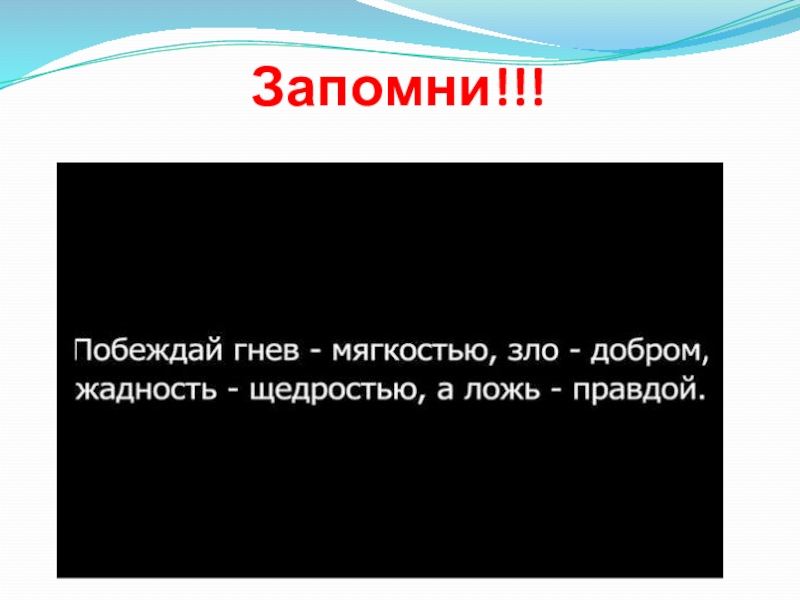 Запомни!!!

Побеждай гнев - мягкостью, зло - добром, жадность - щедростью, а ложь - правдой.